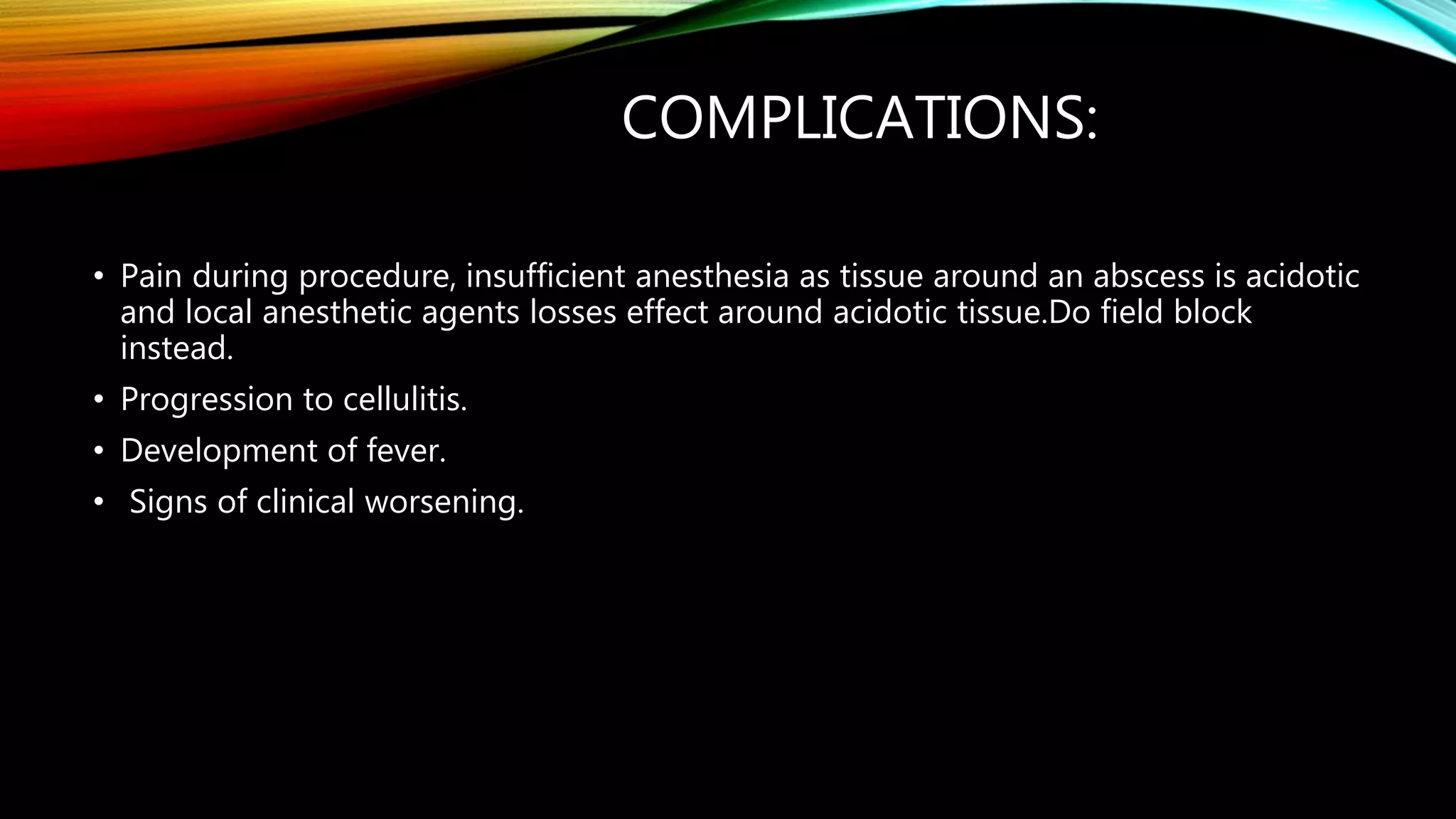 COMPLICATIONS:

• Pain during procedure, insufficient anesthesia as tissue around an abscess is acidotic and local anesthetic agents losses effect around acidotic tissue.Do field block instead.

• Progression to cellulitis.

• Development of fever.

• Signs of clinical worsening.